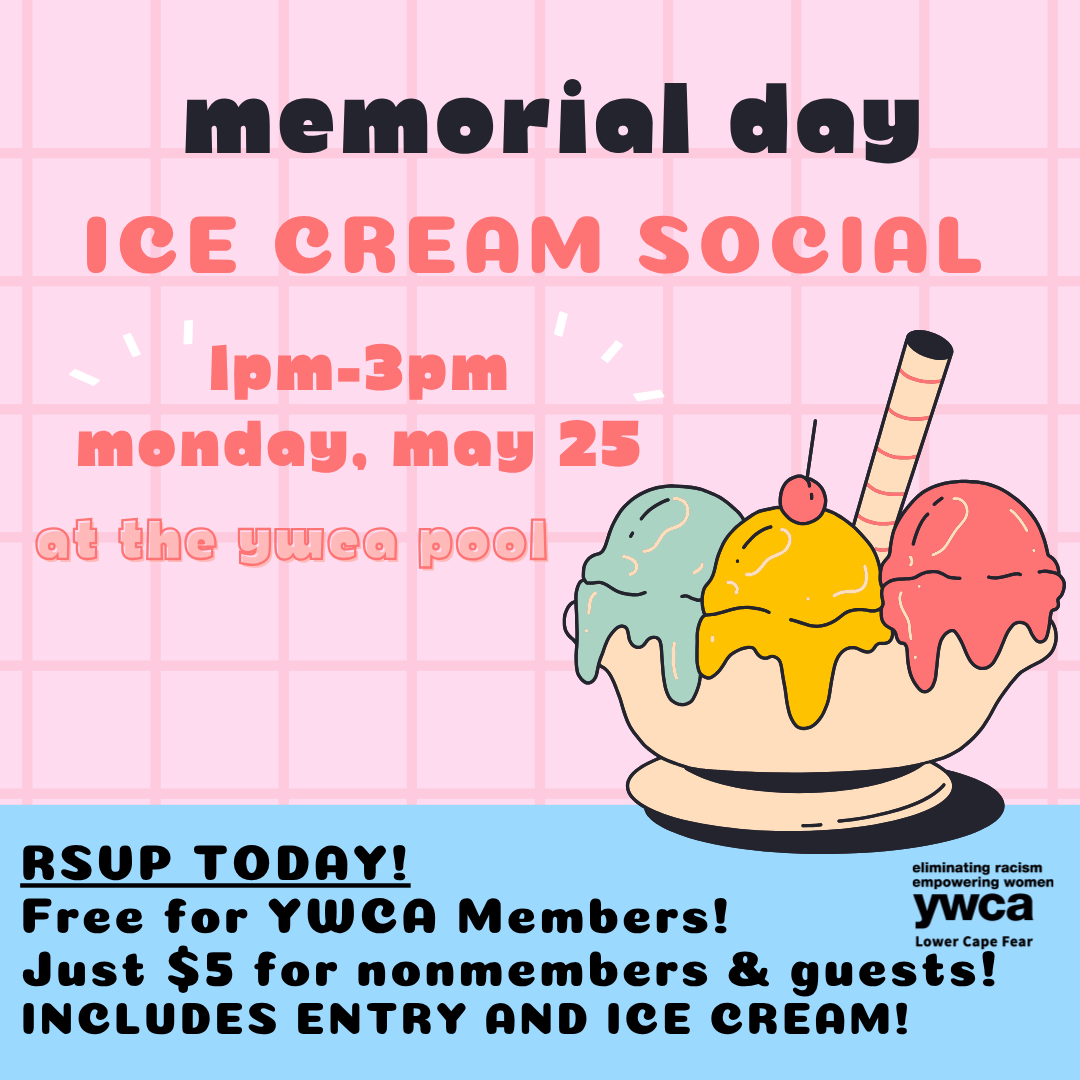 memorial day

ICE CREAM SOCIAL

1pm-3pm
monday, may 25

at the ywca pool

RSVP TODAY!
Free for YWCA Members!
Just $5 for nonmembers & guests!
INCLUDES ENTRY AND ICE CREAM!

eliminating racism
empowering women
ywca
Lower Cape Fear